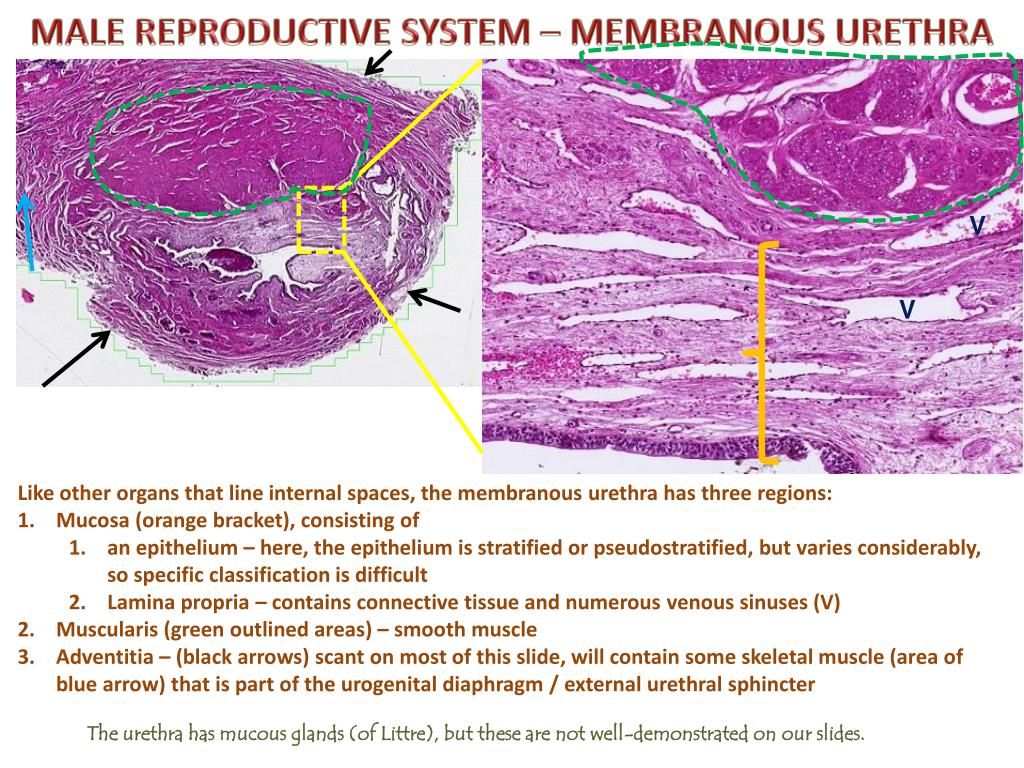 MALE REPRODUCTIVE SYSTEM – MEMBRANOUS URETHRA

V

V

Like other organs that line internal spaces, the membranous urethra has three regions:
1. Mucosa (orange bracket), consisting of
1. an epithelium – here, the epithelium is stratified or pseudostratified, but varies considerably, so specific classification is difficult
2. Lamina propria – contains connective tissue and numerous venous sinuses (V)
2. Muscularis (green outlined areas) – smooth muscle
3. Adventitia – (black arrows) scant on most of this slide, will contain some skeletal muscle (area of blue arrow) that is part of the urogenital diaphragm / external urethral sphincter

The urethra has mucous glands (of Littre), but these are not well-demonstrated on our slides.